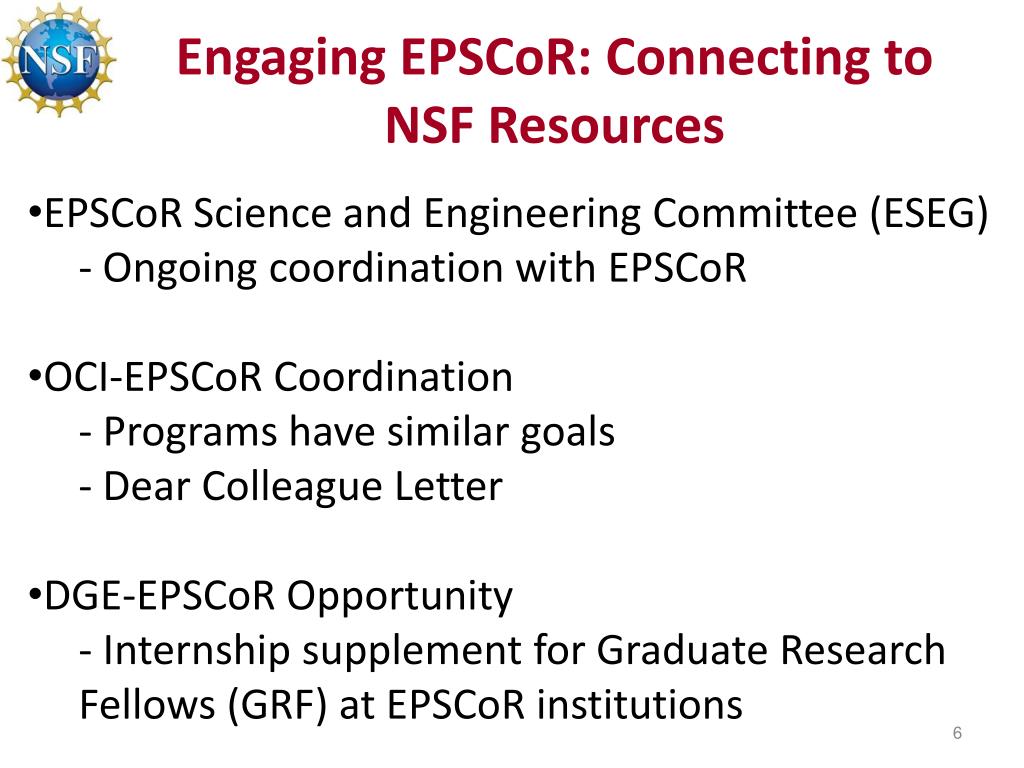 NSF

Engaging EPSCoR: Connecting to NSF Resources

•EPSCoR Science and Engineering Committee (ESEG)
- Ongoing coordination with EPSCoR

•OCI-EPSCoR Coordination
- Programs have similar goals
- Dear Colleague Letter

•DGE-EPSCoR Opportunity
- Internship supplement for Graduate Research Fellows (GRF) at EPSCoR institutions

6